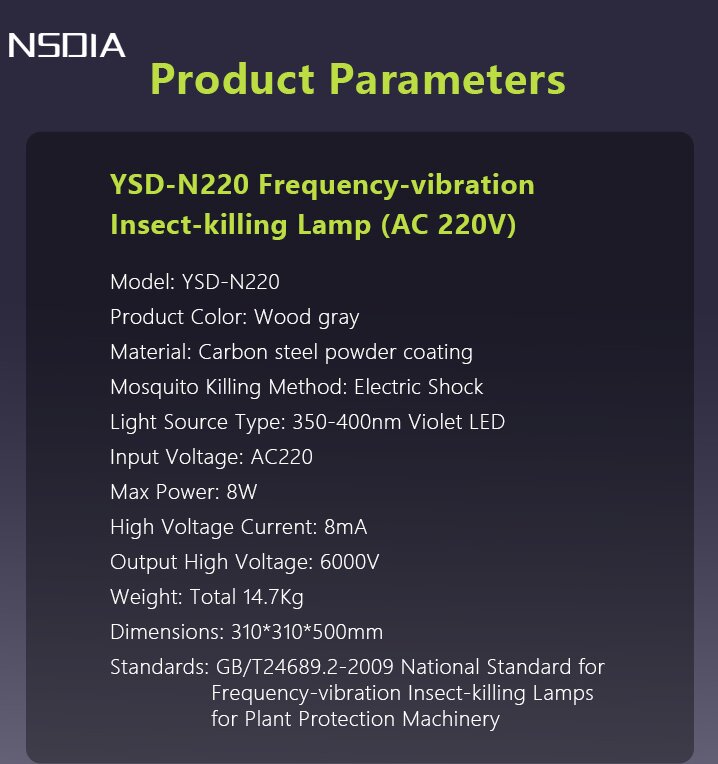 NSDIA

Product Parameters

YSD-N220 Frequency-vibration Insect-killing Lamp (AC 220V)

Model: YSD-N220
Product Color: Wood gray
Material: Carbon steel powder coating
Mosquito Killing Method: Electric Shock
Light Source Type: 350-400nm Violet LED
Input Voltage: AC220
Max Power: 8W
High Voltage Current: 8mA
Output High Voltage: 6000V
Weight: Total 14.7Kg
Dimensions: 310*310*500mm
Standards: GB/T24689.2-2009 National Standard for Frequency-vibration Insect-killing Lamps for Plant Protection Machinery